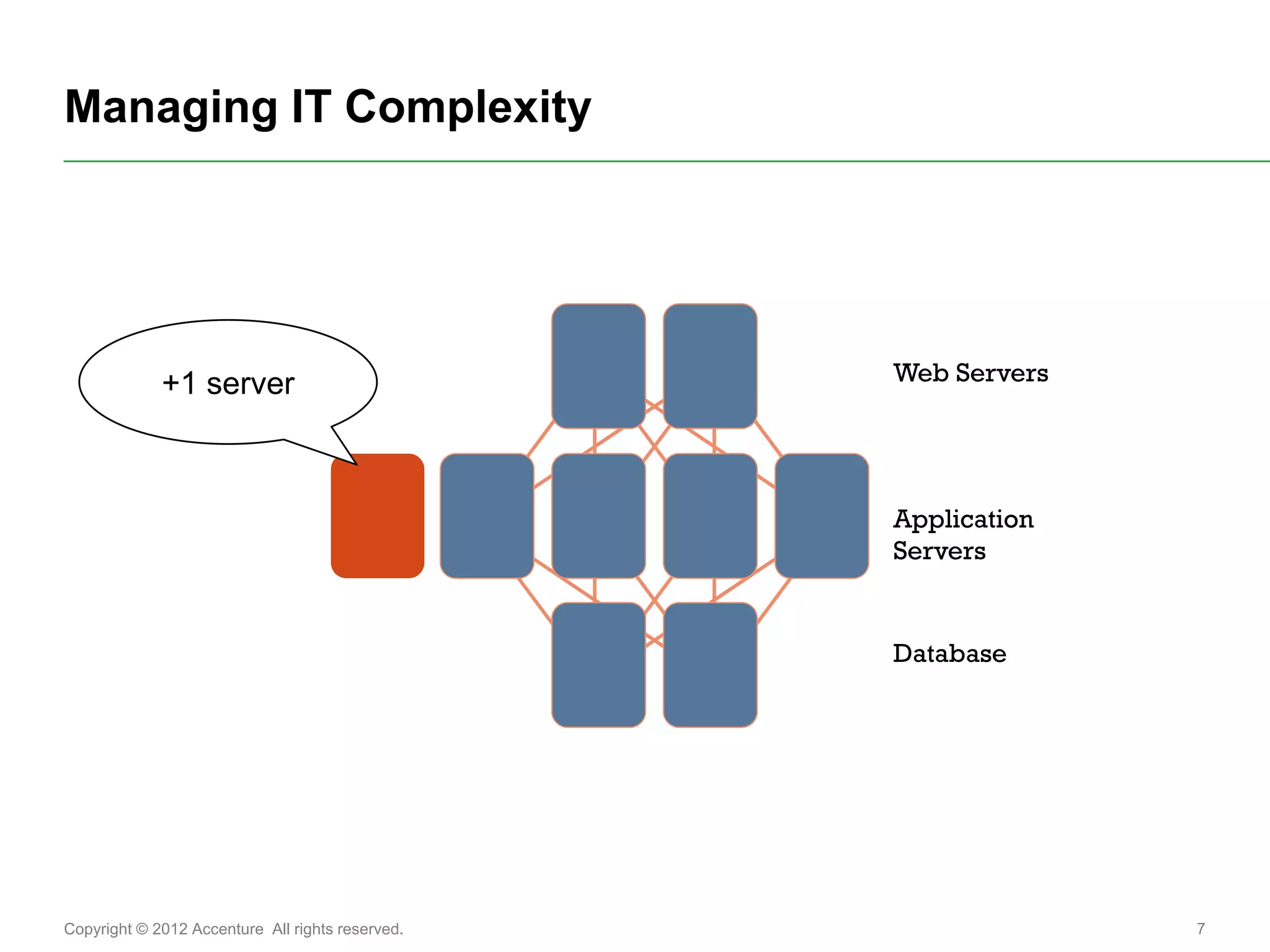 Managing IT Complexity

+1 server

Web Servers

Application Servers

Database

Copyright © 2012 Accenture All rights reserved.

7